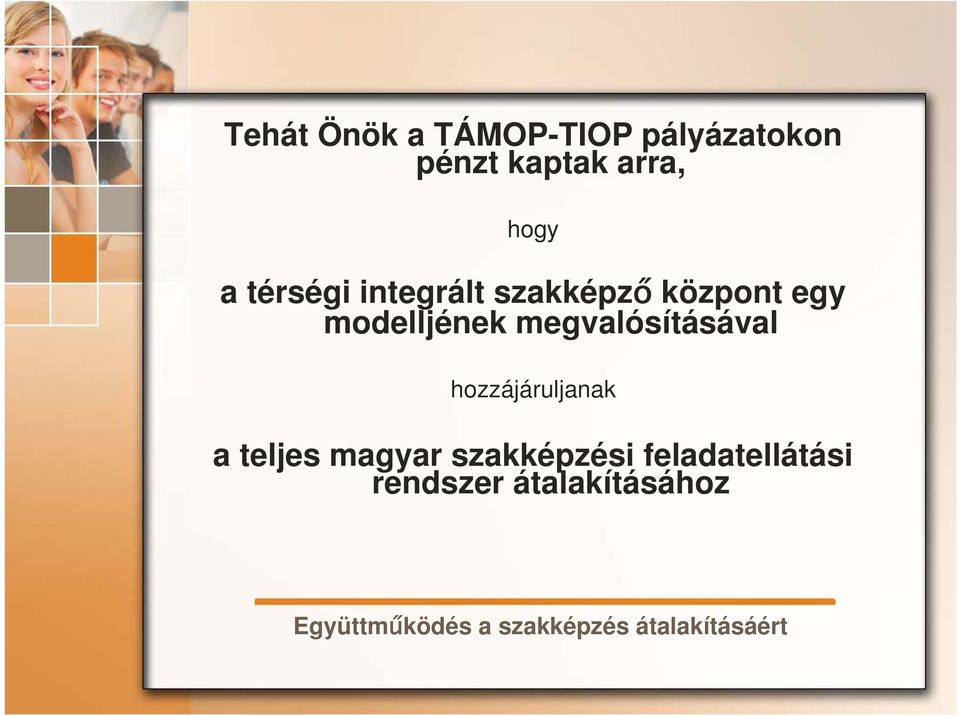 Tehát Önök a TÁMOP-TIOP pályázatokon pénzt kaptak arra,

hogy

a térségi integrált szakképző központ egy modelljének megvalósításával

hozzájáruljanak

a teljes magyar szakképzési feladatellátási rendszer átalakításához

Együttműködés a szakképzés átalakításáért